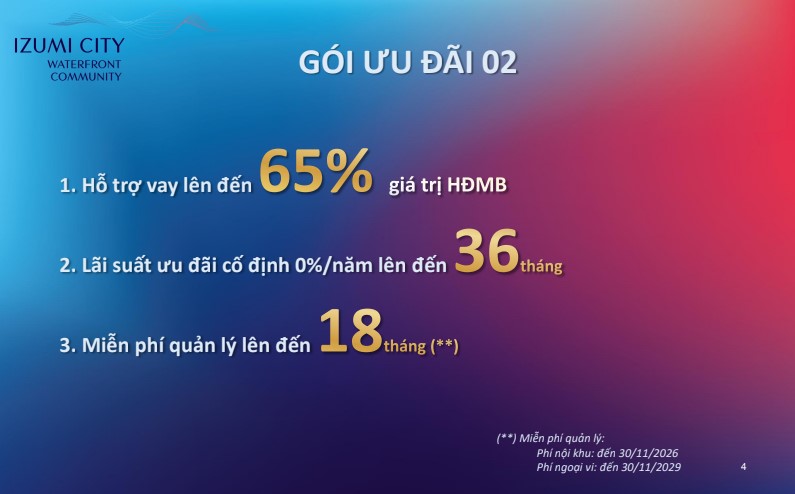 IZUMI CITY
WATERFRONT
COMMUNITY

GÓI ƯU ĐÃI 02

1. Hỗ trợ vay lên đến 65% giá trị HĐMB

2. Lãi suất ưu đãi cố định 0%/năm lên đến 36 tháng

3. Miễn phí quản lý lên đến 18 tháng (**)

(**) Miễn phí quản lý:
Phí nội khu: đến 30/11/2026
Phí ngoại vi: đến 30/11/2029

4